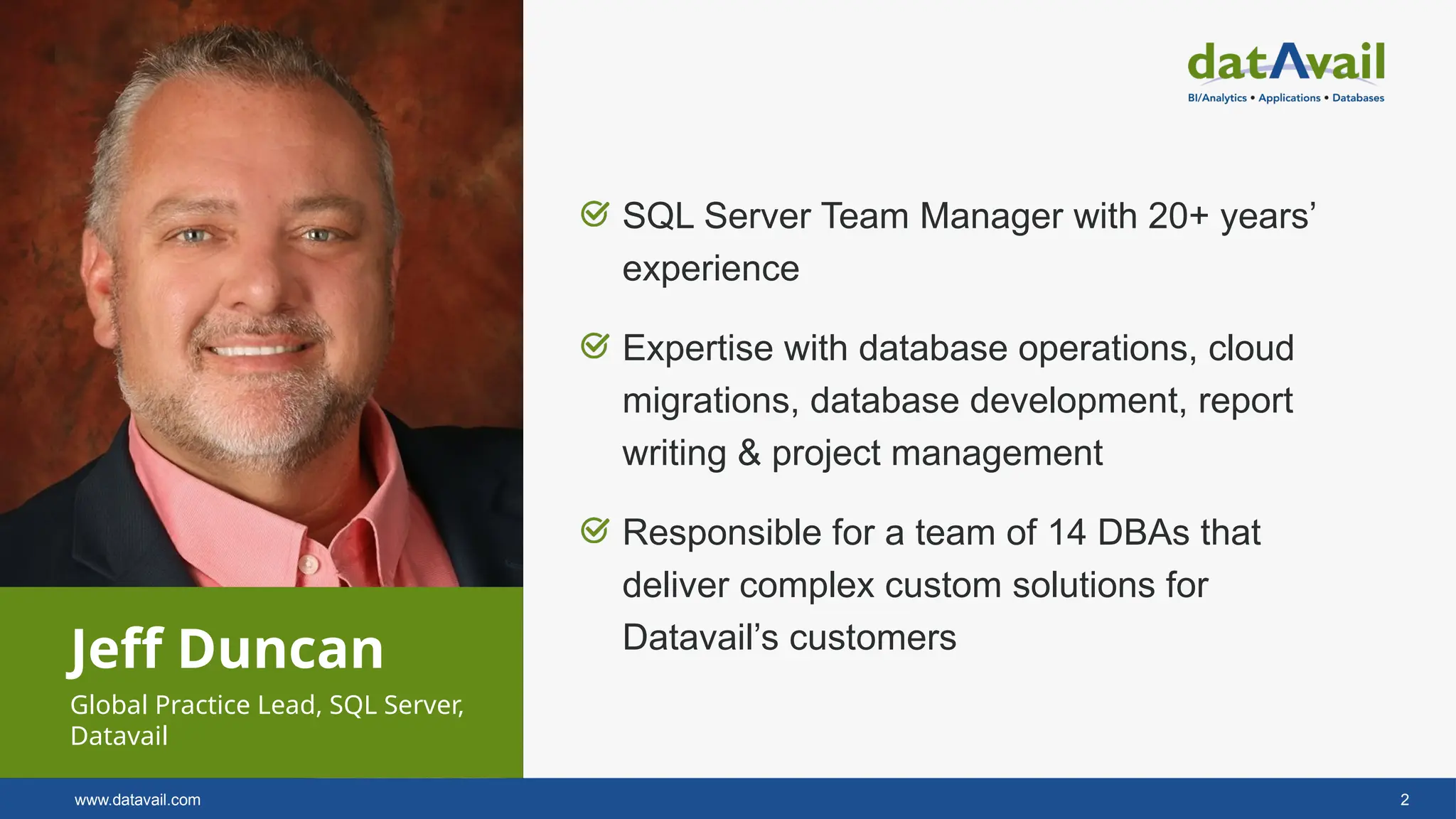 datAvail
BI/Analytics • Applications • Databases

SQL Server Team Manager with 20+ years' experience

Expertise with database operations, cloud migrations, database development, report writing & project management

Responsible for a team of 14 DBAs that deliver complex custom solutions for Datavail's customers

Jeff Duncan
Global Practice Lead, SQL Server, Datavail

www.datavail.com

2